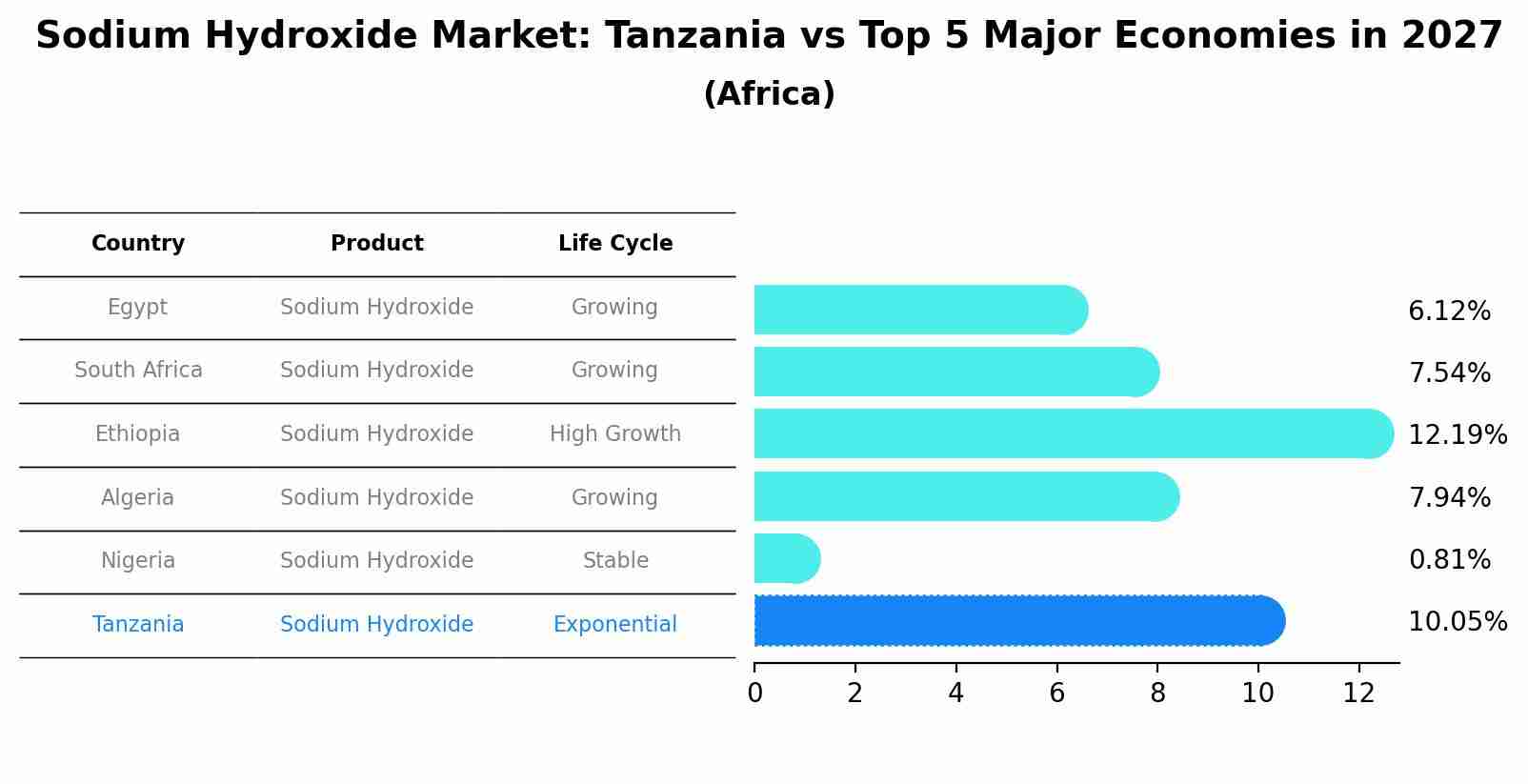 Sodium Hydroxide Market: Tanzania vs Top 5 Major Economies in 2027
(Africa)

| Country | Product | Life Cycle |
|---|---|---|
| Egypt | Sodium Hydroxide | Growing |
| South Africa | Sodium Hydroxide | Growing |
| Ethiopia | Sodium Hydroxide | High Growth |
| Algeria | Sodium Hydroxide | Growing |
| Nigeria | Sodium Hydroxide | Stable |
| Tanzania | Sodium Hydroxide | Exponential |

6.12%
7.54%
12.19%
7.94%
0.81%
10.05%

0 2 4 6 8 10 12